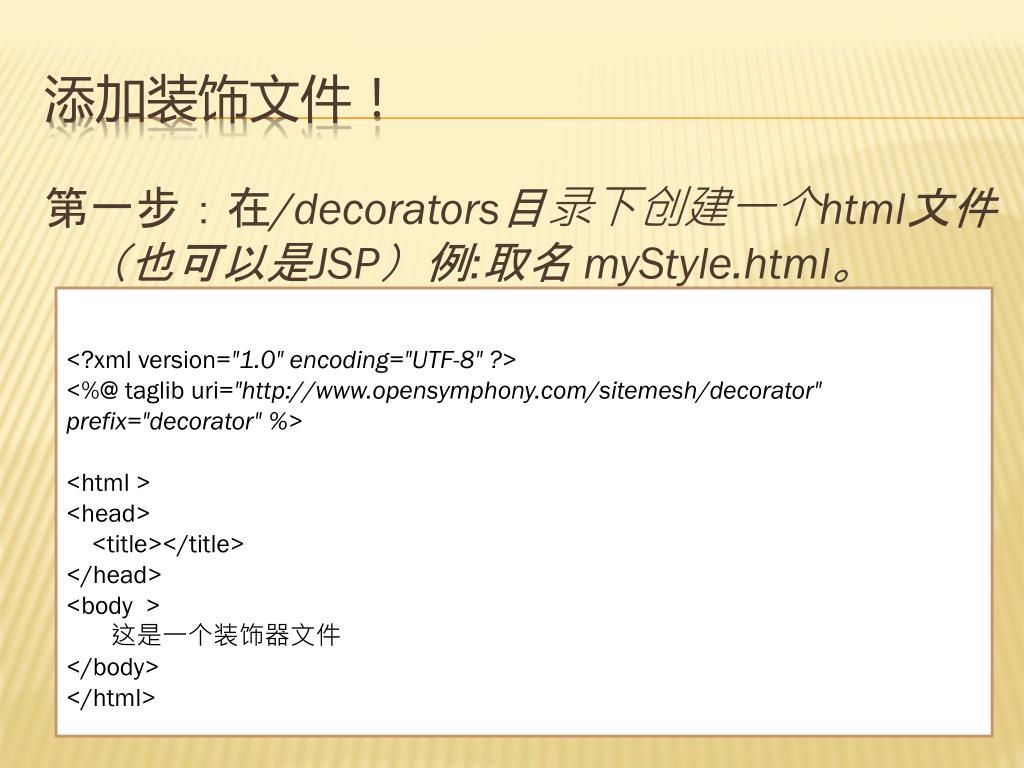 添加装饰文件！

第一步：在/decorators目录下创建一个html文件（也可以是JSP）例:取名 myStyle.html。

<?xml version="1.0" encoding="UTF-8" ?>
<%@ taglib uri="http://www.opensymphony.com/sitemesh/decorator" prefix="decorator" %>

<html >
<head>
<title></title>
</head>
<body >
这是一个装饰器文件
</body>
</html>